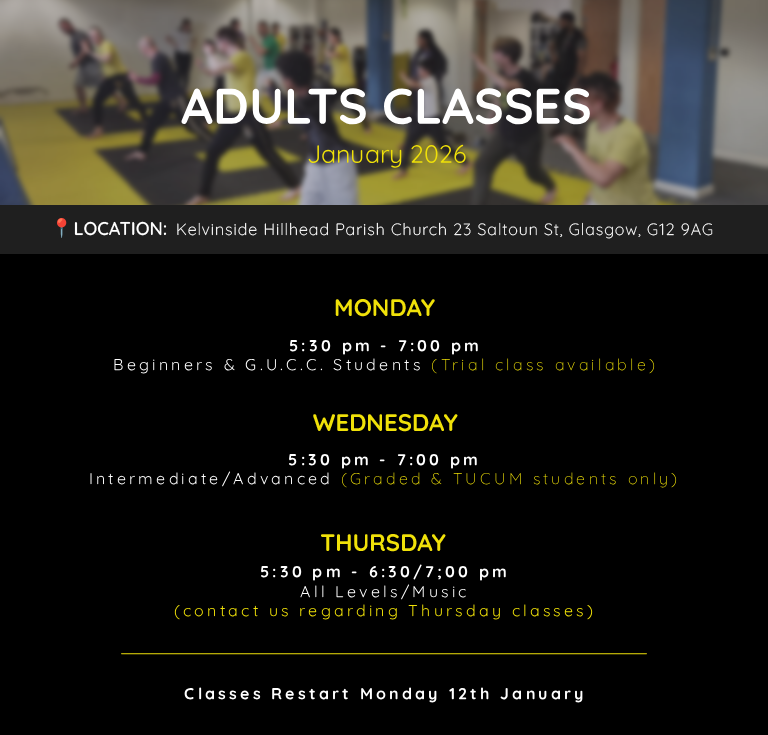 ADULTS CLASSES
January 2026

📍LOCATION: Kelvinside Hillhead Parish Church 23 Saltoun St, Glasgow, G12 9AG

MONDAY

5:30 pm - 7:00 pm
Beginners & G.U.C.C. Students (Trial class available)

WEDNESDAY

5:30 pm - 7:00 pm
Intermediate/Advanced (Graded & TUCUM students only)

THURSDAY
5:30 pm - 6:30/7:00 pm
All Levels/Music
(contact us regarding Thursday classes)

Classes Restart Monday 12th January